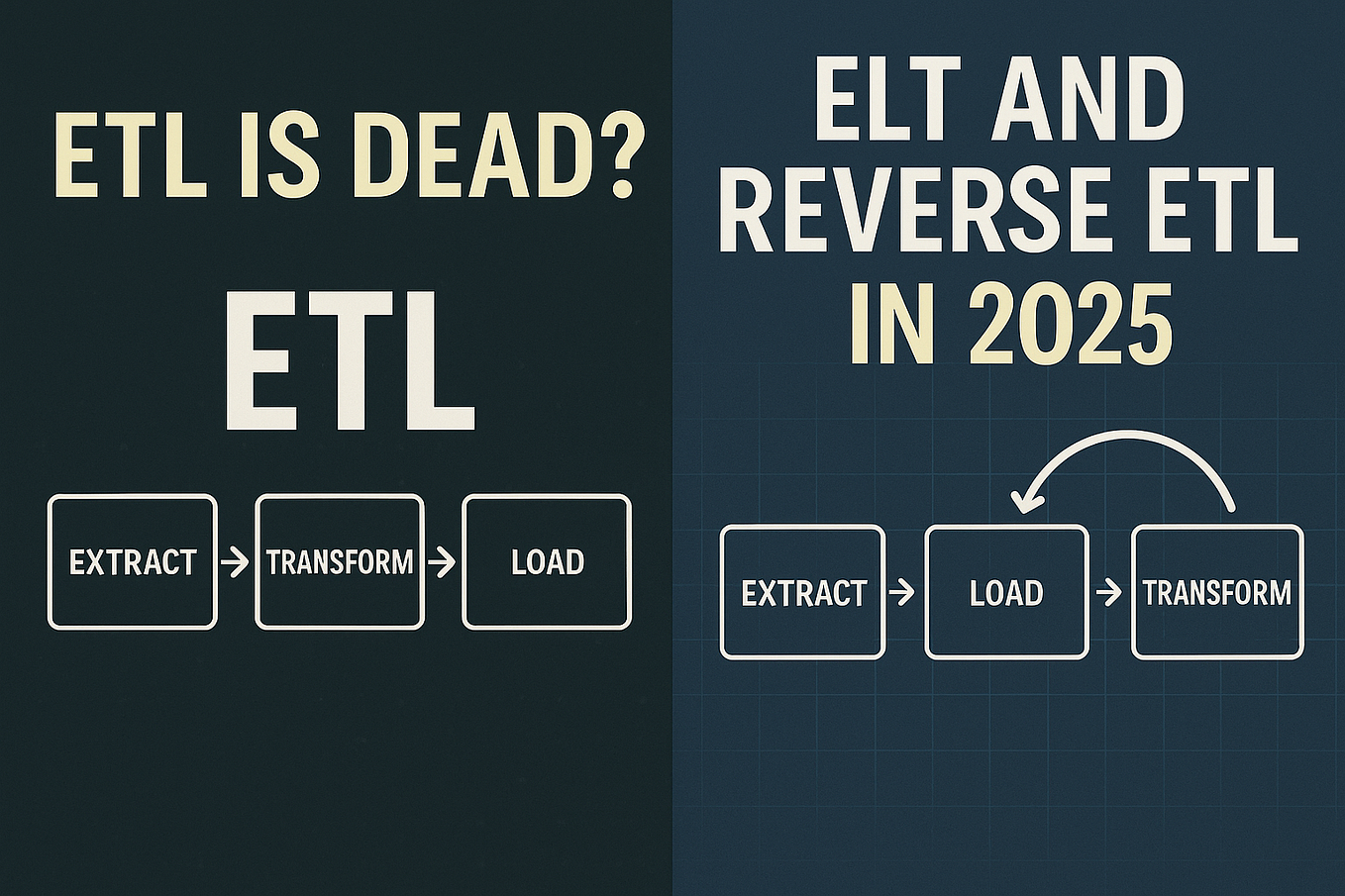 ETL IS DEAD?

ETL

EXTRACT → TRANSFORM → LOAD

ELT AND REVERSE ETL IN 2025

EXTRACT → LOAD → TRANSFORM